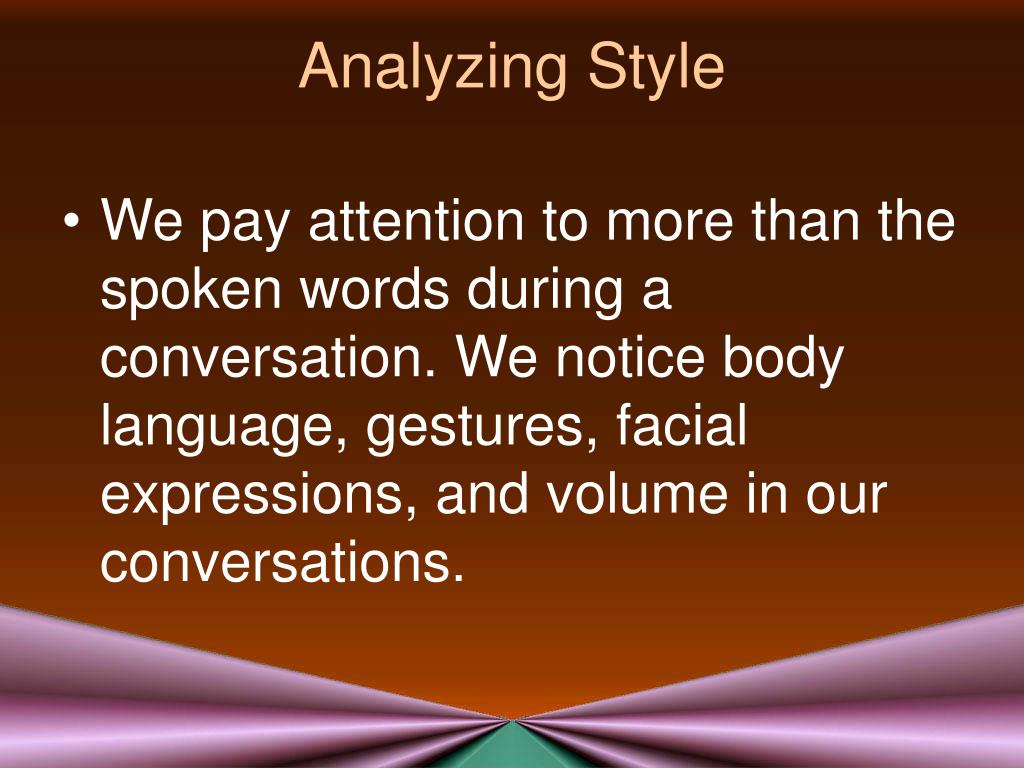 Analyzing Style

• We pay attention to more than the spoken words during a conversation. We notice body language, gestures, facial expressions, and volume in our conversations.